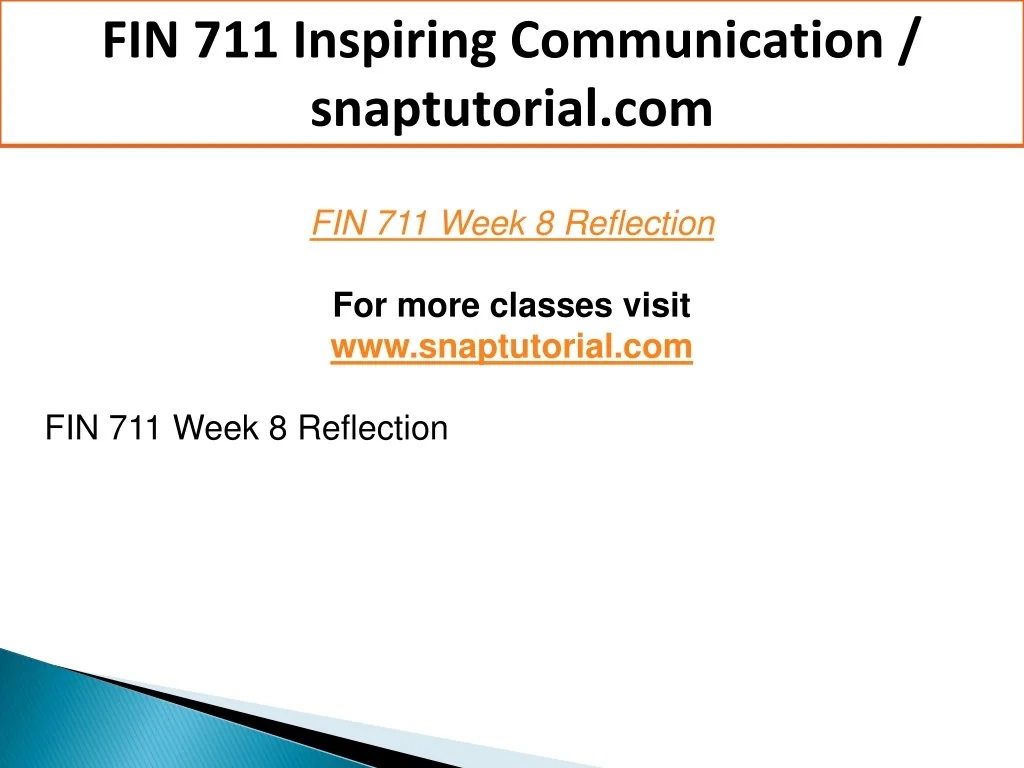 FIN 711 Inspiring Communication / snaptutorial.com

FIN 711 Week 8 Reflection

For more classes visit
www.snaptutorial.com

FIN 711 Week 8 Reflection